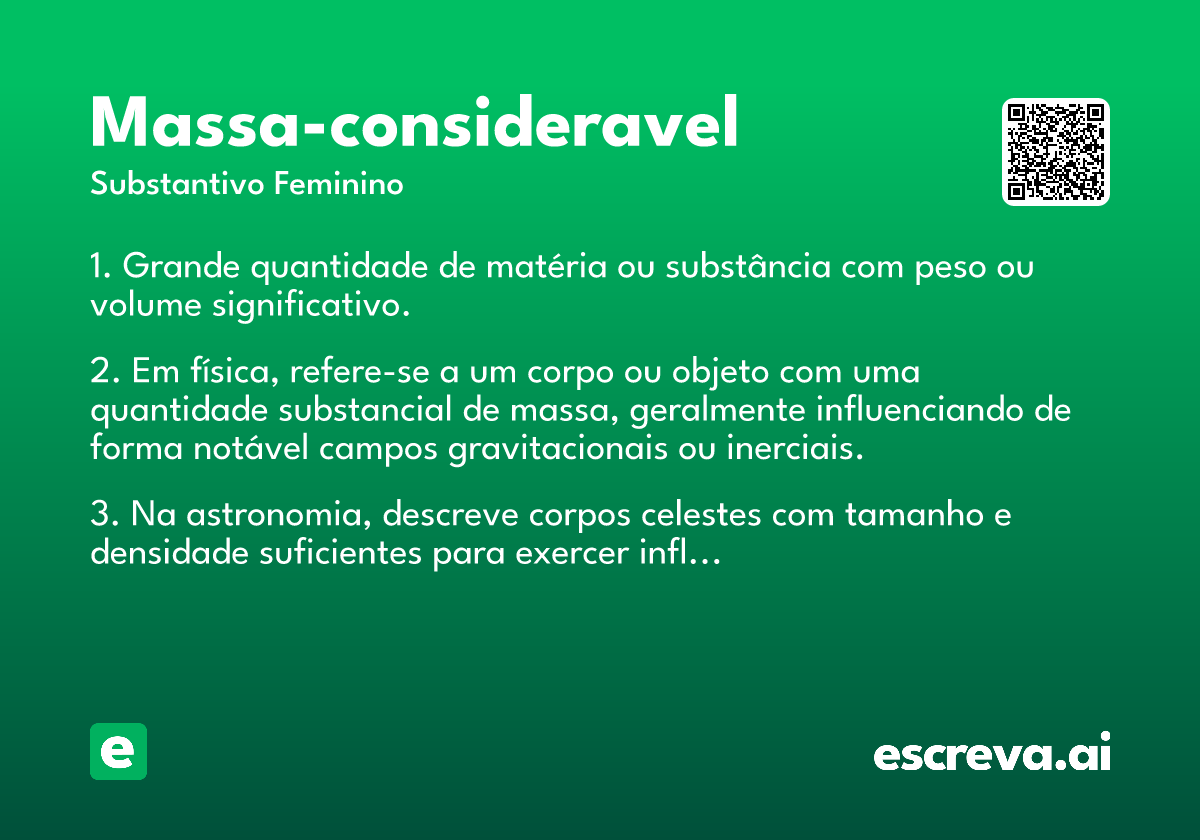 Massa-consideravel
Substantivo Feminino

1. Grande quantidade de matéria ou substância com peso ou volume significativo.

2. Em física, refere-se a um corpo ou objeto com uma quantidade substancial de massa, geralmente influenciando de forma notável campos gravitacionais ou inerciais.

3. Na astronomia, descreve corpos celestes com tamanho e densidade suficientes para exercer infl…

e

escreva.ai